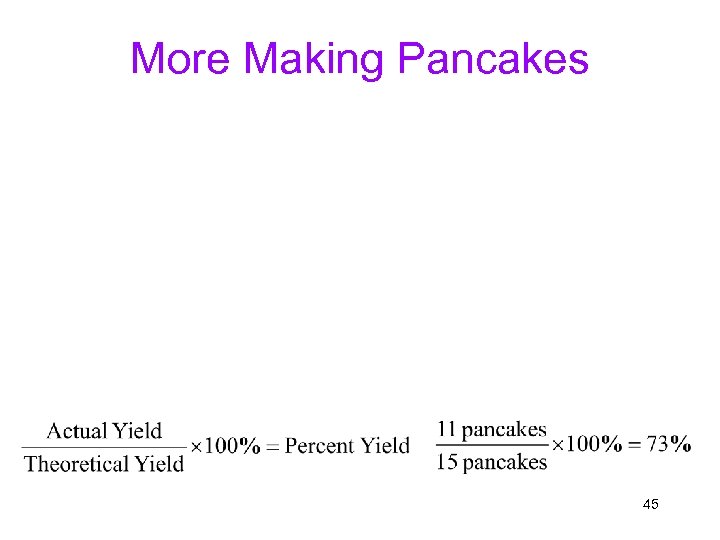 More Making Pancakes

$\frac{\text{Actual Yield}}{\text{Theoretical Yield}} \times 100\% = \text{Percent Yield}$ $\frac{11 \text{ pancakes}}{15 \text{ pancakes}} \times 100\% = 73\%$

45